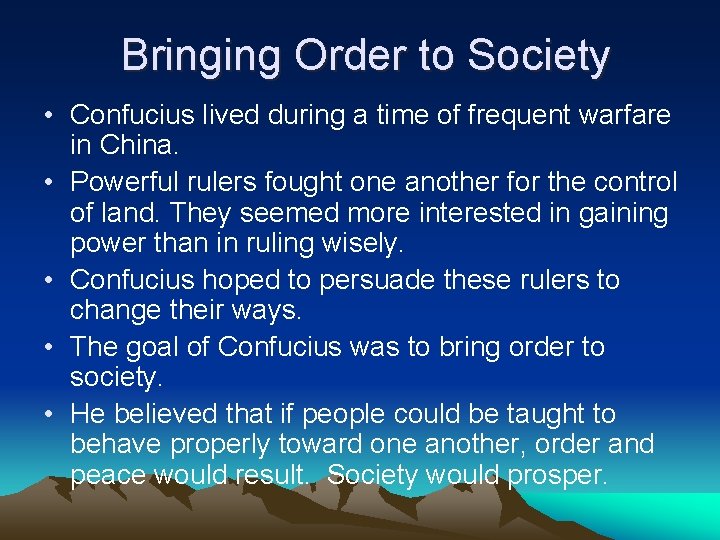 Bringing Order to Society

• Confucius lived during a time of frequent warfare in China.
• Powerful rulers fought one another for the control of land. They seemed more interested in gaining power than in ruling wisely.
• Confucius hoped to persuade these rulers to change their ways.
• The goal of Confucius was to bring order to society.
• He believed that if people could be taught to behave properly toward one another, order and peace would result.  Society would prosper.